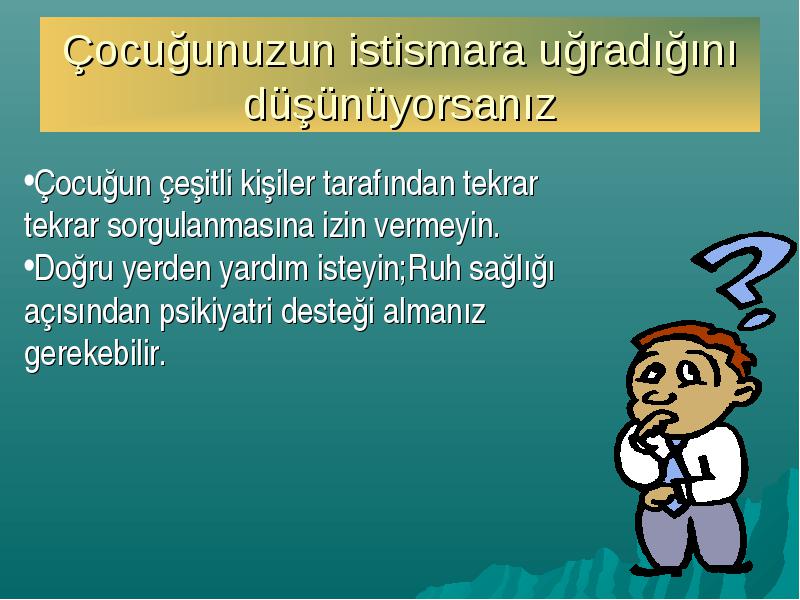 Çocuğunuzun istismara uğradığını düşünüyorsanız

•Çocuğun çeşitli kişiler tarafından tekrar tekrar sorgulanmasına izin vermeyin.
•Doğru yerden yardım isteyin;Ruh sağlığı açısından psikiyatri desteği almanız gerekebilir.